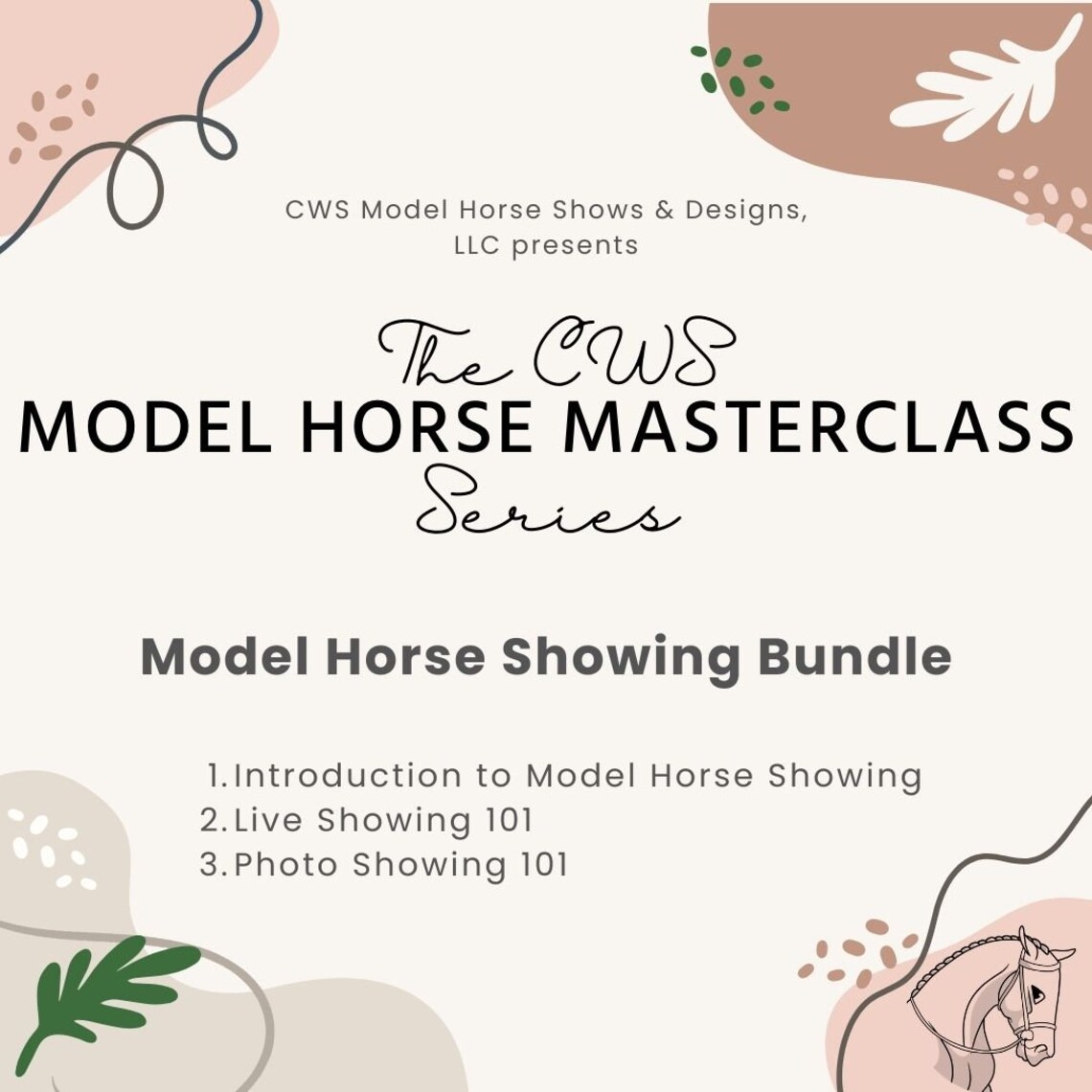 CWS Model Horse Shows & Designs, LLC presents

The CWS
MODEL HORSE MASTERCLASS
Series

Model Horse Showing Bundle

1. Introduction to Model Horse Showing
2. Live Showing 101
3. Photo Showing 101